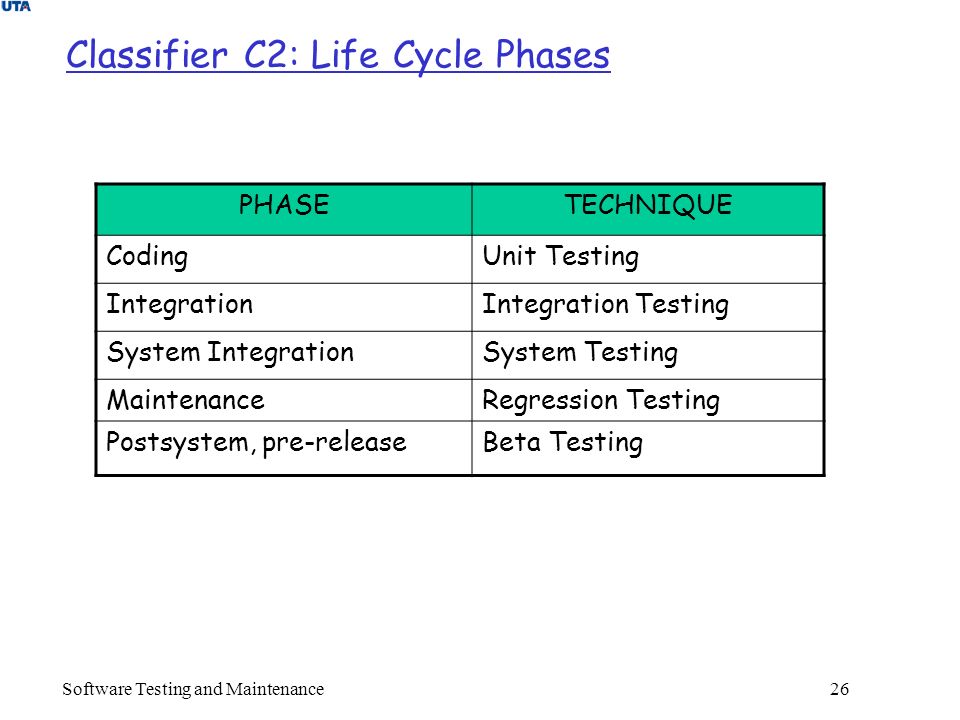 UTA

Classifier C2: Life Cycle Phases

| PHASE | TECHNIQUE |
|---|---|
| Coding | Unit Testing |
| Integration | Integration Testing |
| System Integration | System Testing |
| Maintenance | Regression Testing |
| Postsystem, pre-release | Beta Testing |

Software Testing and Maintenance

26